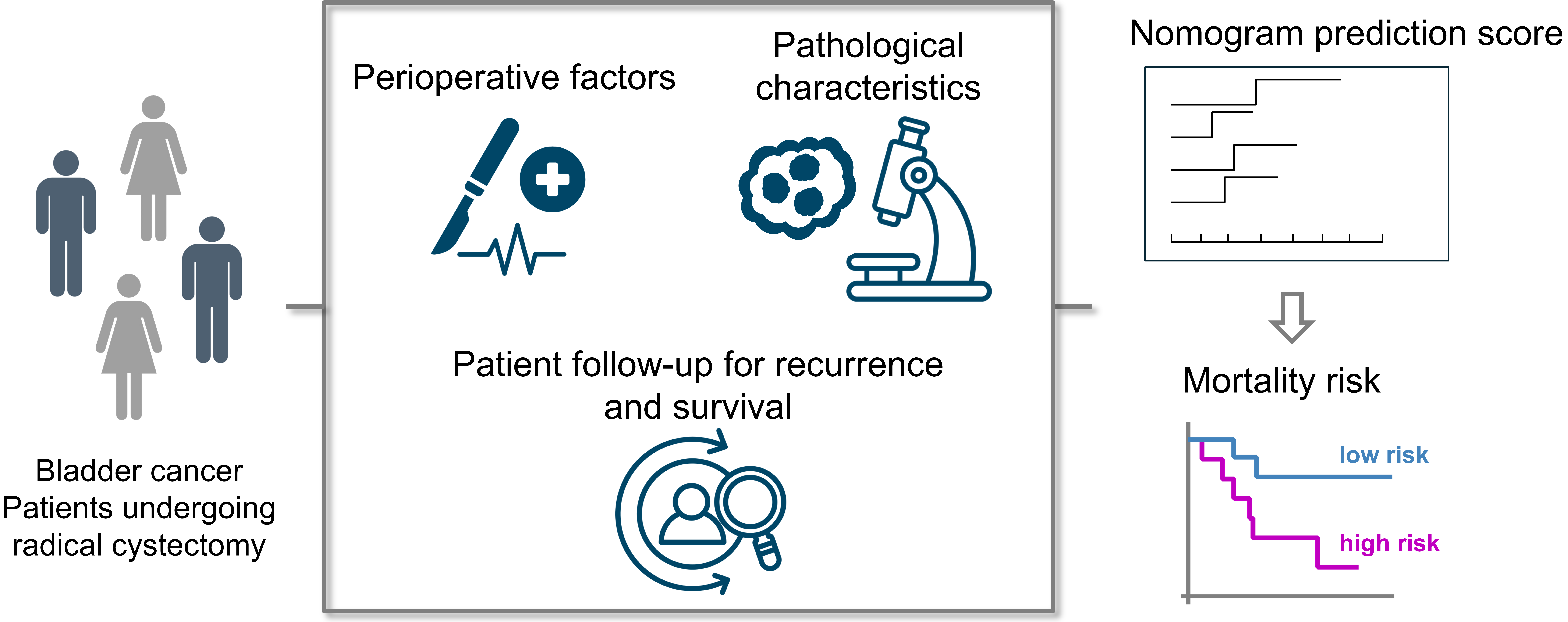 Bladder cancer
Patients undergoing
radical cystectomy

Perioperative factors

Pathological characteristics

Patient follow-up for recurrence and survival

Nomogram prediction score

Mortality risk

low risk

high risk